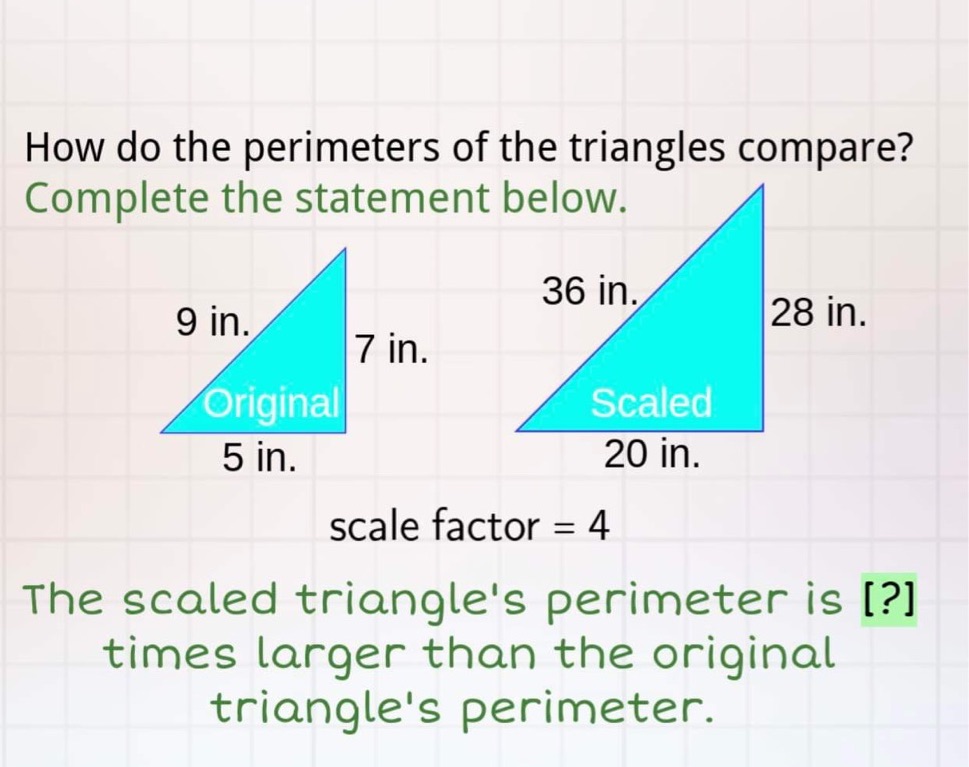 How do the perimeters of the triangles compare?
Complete the statement below.

9 in.
7 in.
Original
5 in.

36 in.
28 in.
Scaled
20 in.

scale factor = 4

The scaled triangle's perimeter is [?] times larger than the original triangle's perimeter.